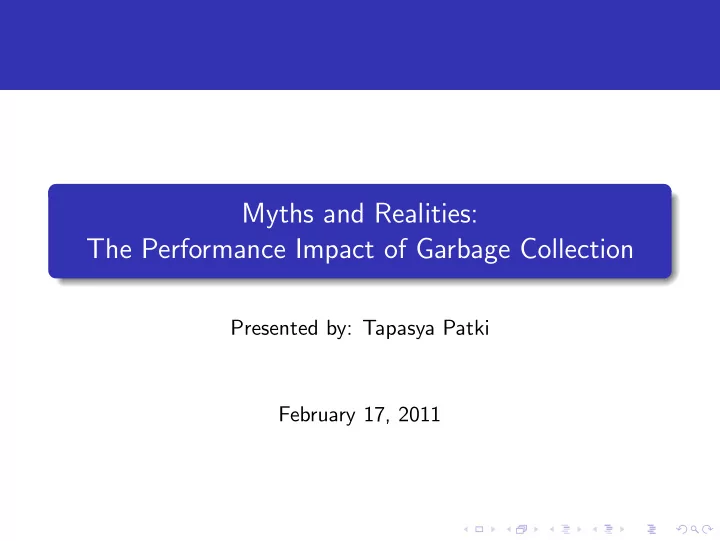 Myths and Realities:
The Performance Impact of Garbage Collection

Presented by: Tapasya Patki

February 17, 2011